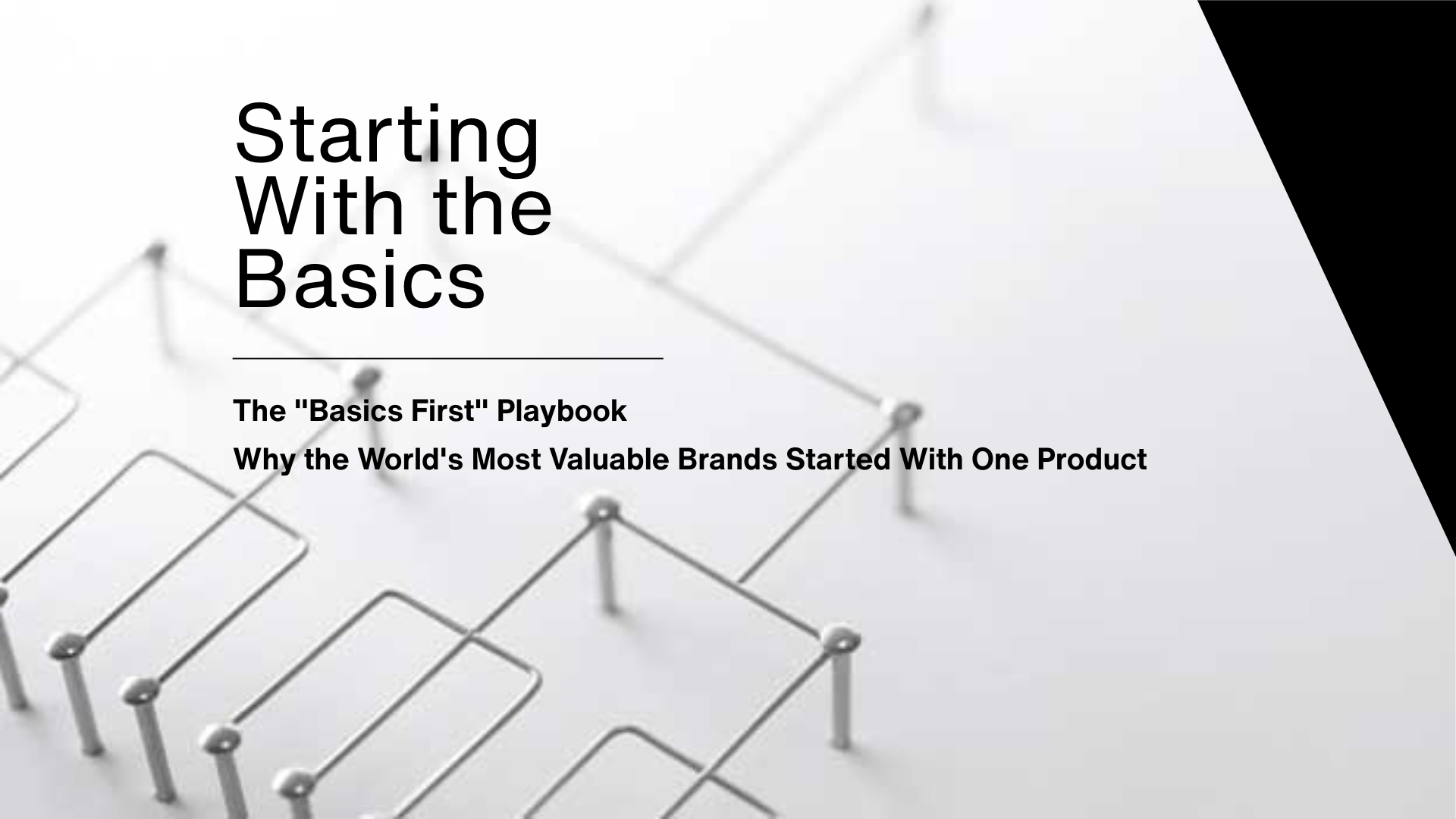 Starting With the Basics

The "Basics First" Playbook

Why the World's Most Valuable Brands Started With One Product